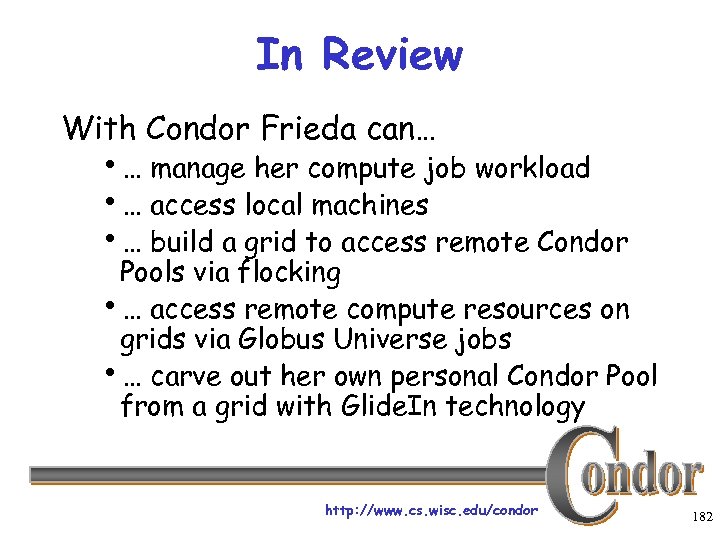 In Review

With Condor Frieda can…

• … manage her compute job workload
• … access local machines
• … build a grid to access remote Condor Pools via flocking
• … access remote compute resources on grids via Globus Universe jobs
• … carve out her own personal Condor Pool from a grid with GlideIn technology

Condor

http://www.cs.wisc.edu/condor

182